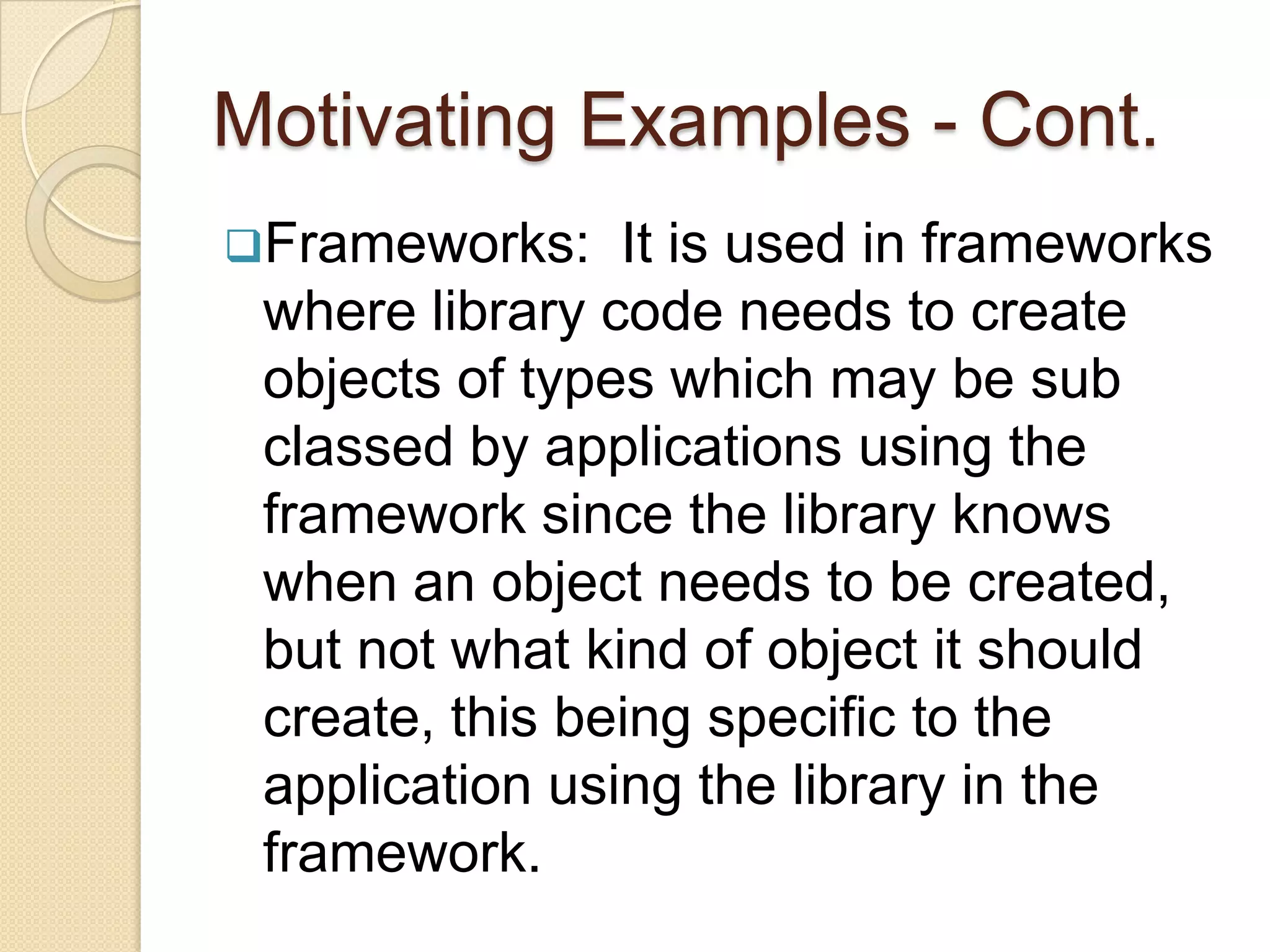 Motivating Examples - Cont.

❑Frameworks: It is used in frameworks where library code needs to create objects of types which may be sub classed by applications using the framework since the library knows when an object needs to be created, but not what kind of object it should create, this being specific to the application using the library in the framework.